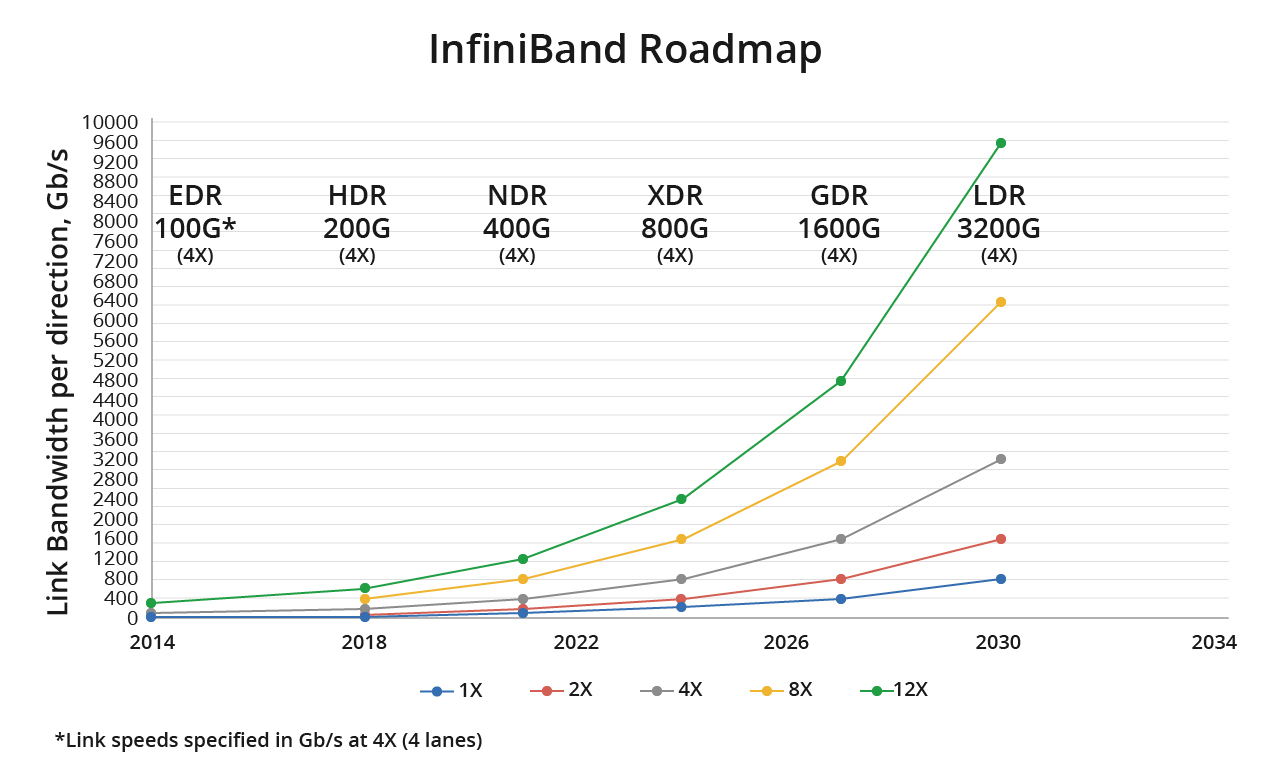 InfiniBand Roadmap

Link Bandwidth per direction, Gb/s

10000
9600
9200
8800
8400
8000
7600
7200
6800
6400
6000
5600
5200
4800
4400
4000
3600
3200
2800
2400
2000
1600
1200
800
400
0

EDR 100G* (4X)
HDR 200G (4X)
NDR 400G (4X)
XDR 800G (4X)
GDR 1600G (4X)
LDR 3200G (4X)

2014 2018 2022 2026 2030 2034

1X 2X 4X 8X 12X

*Link speeds specified in Gb/s at 4X (4 lanes)